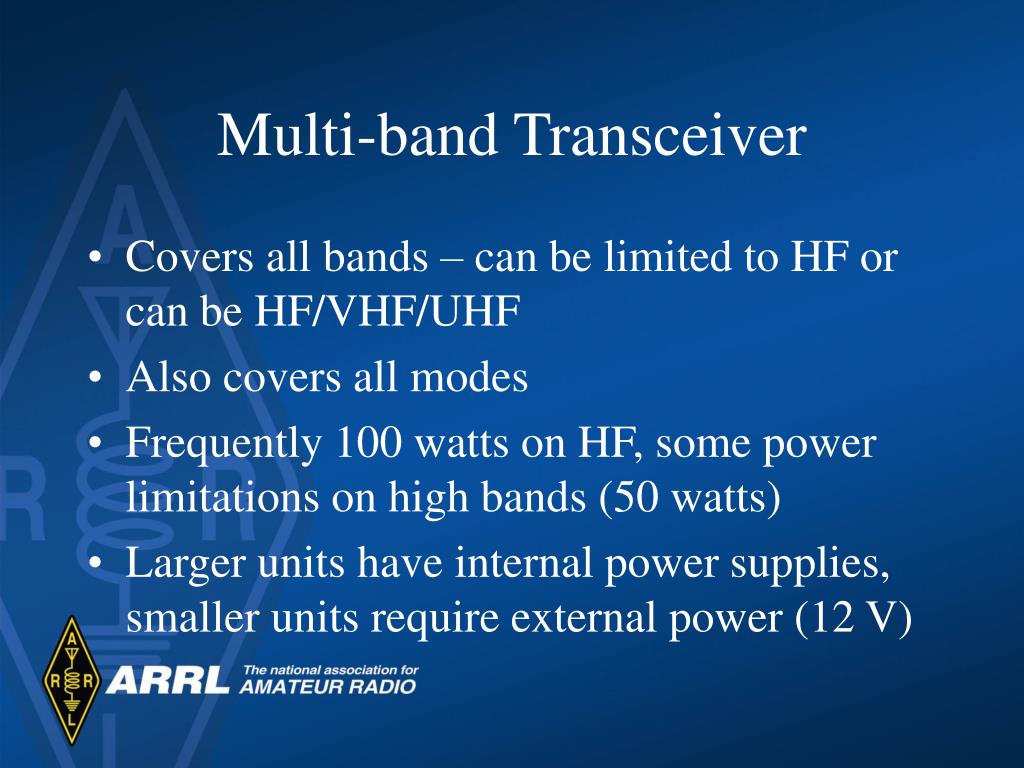 Multi-band Transceiver

• Covers all bands – can be limited to HF or can be HF/VHF/UHF
• Also covers all modes
• Frequently 100 watts on HF, some power limitations on high bands (50 watts)
• Larger units have internal power supplies, smaller units require external power (12 V)

A R R L
ARRL The national association for AMATEUR RADIO